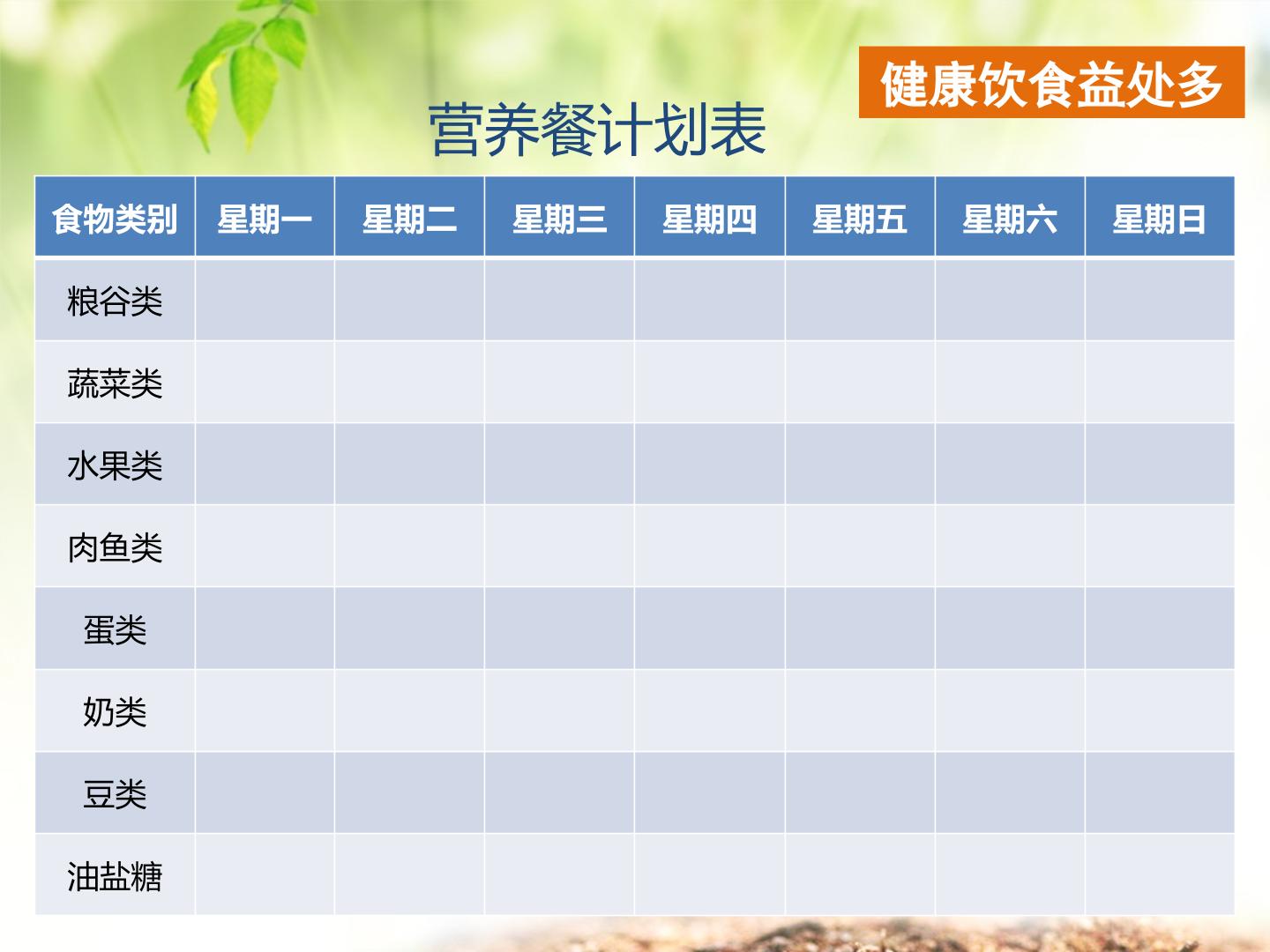 健康饮食益处多

营养餐计划表

| 食物类别 | 星期一 | 星期二 | 星期三 | 星期四 | 星期五 | 星期六 | 星期日 |
|---|---|---|---|---|---|---|---|
| 粮谷类 | | | | | | | |
| 蔬菜类 | | | | | | | |
| 水果类 | | | | | | | |
| 肉鱼类 | | | | | | | |
| 蛋类 | | | | | | | |
| 奶类 | | | | | | | |
| 豆类 | | | | | | | |
| 油盐糖 | | | | | | | |